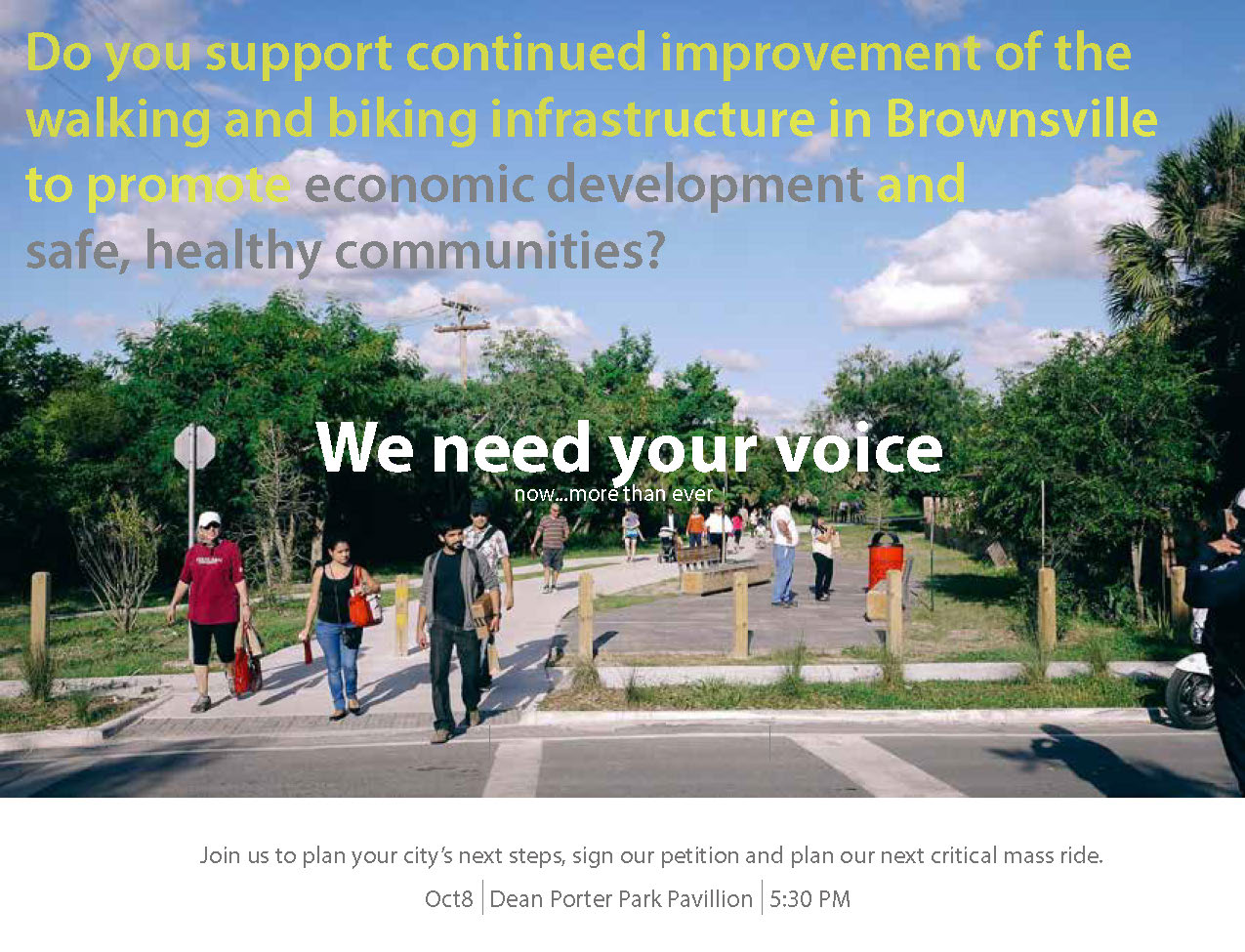 Do you support continued improvement of the walking and biking infrastructure in Brownsville to promote economic development and safe, healthy communities?

We need your voice

now...more than ever

Join us to plan your city's next steps, sign our petition and plan our next critical mass ride.

Oct8 | Dean Porter Park Pavillion | 5:30 PM